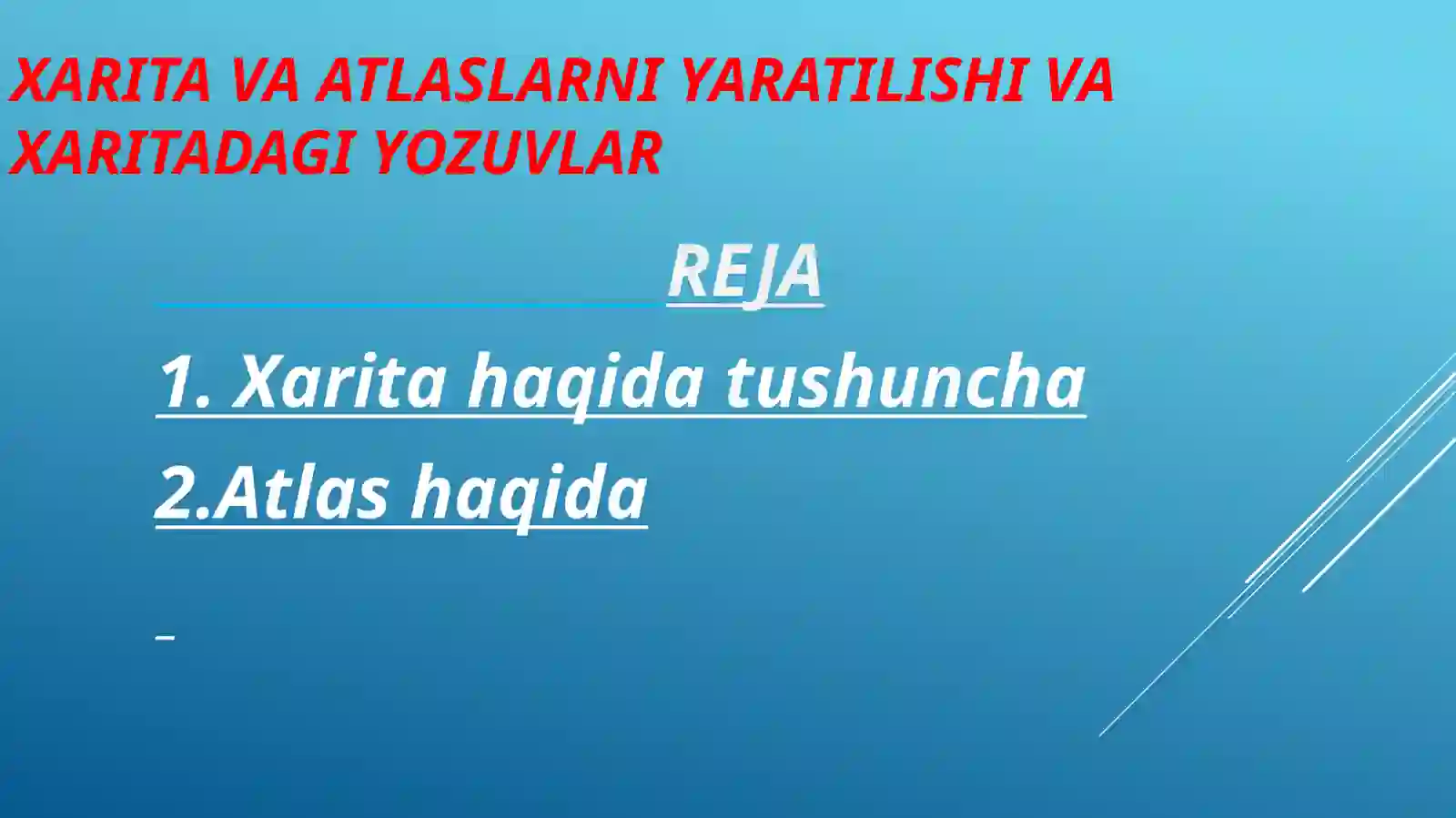 XARITA VA ATLASLARNI YARATILISHI VA XARITADAGI YOZUVLAR

REJA

1. Xarita haqida tushuncha

2.Atlas haqida